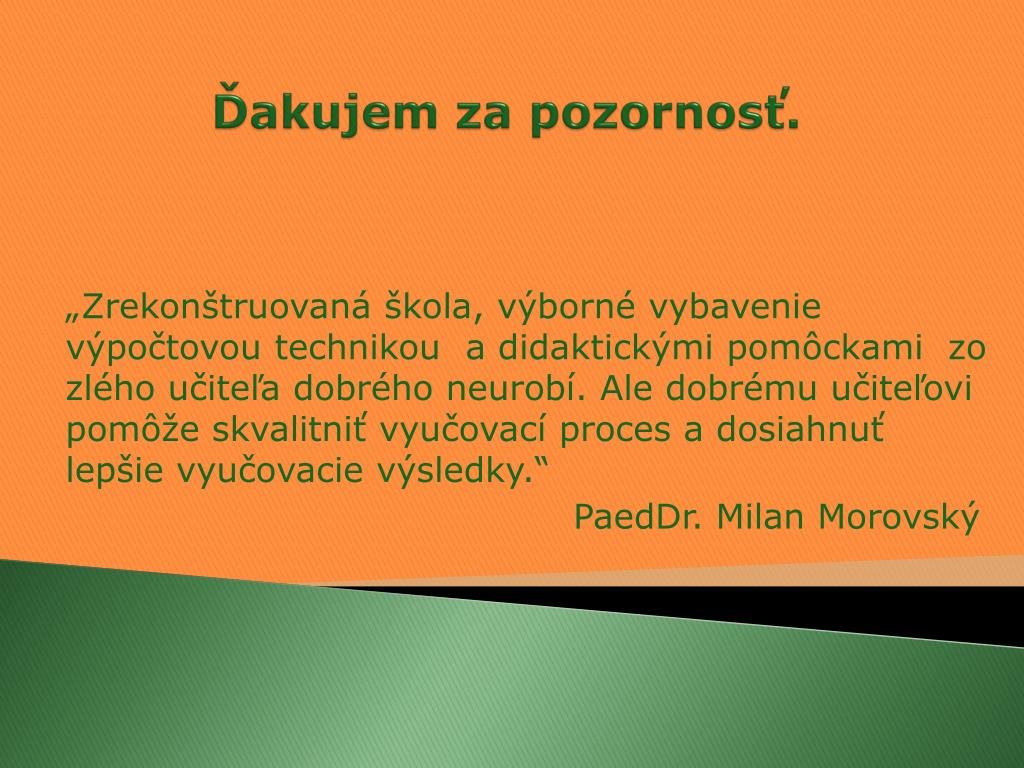 Ďakujem za pozornosť.

„Zrekonštruovaná škola, výborné vybavenie výpočtovou technikou a didaktickými pomôckami zo zlého učiteľa dobrého neurobí. Ale dobrému učiteľovi pomôže skvalitniť vyučovací proces a dosiahnuť lepšie vyučovacie výsledky.“

PaedDr. Milan Morovský